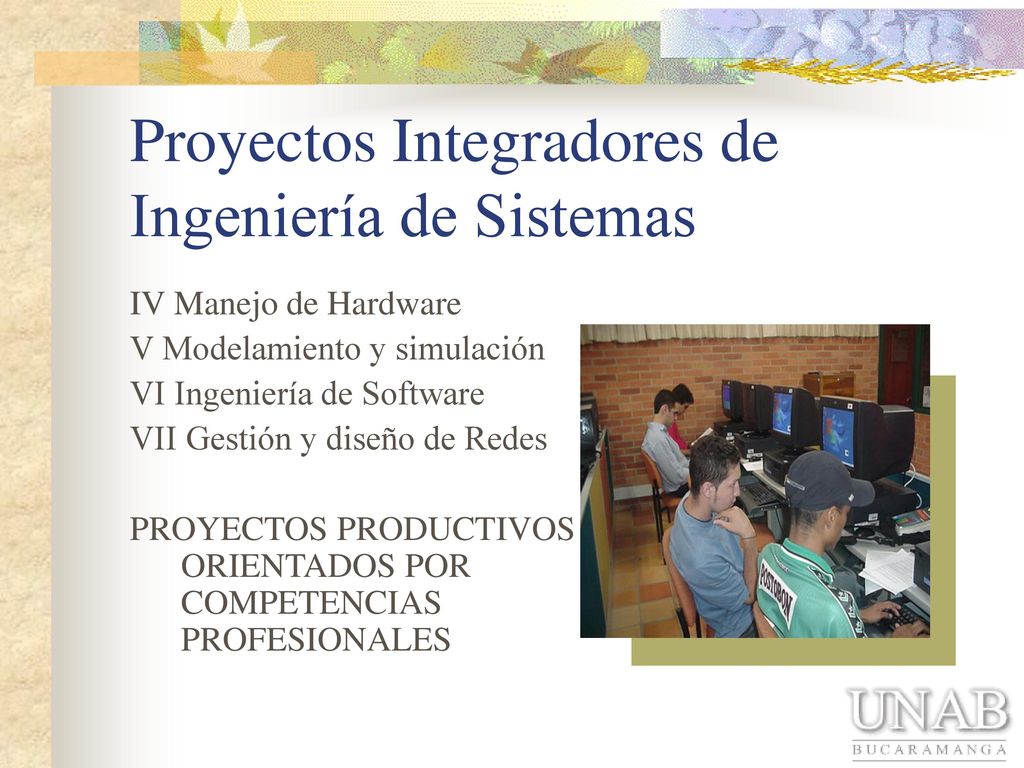 Proyectos Integradores de Ingeniería de Sistemas

IV Manejo de Hardware
V Modelamiento y simulación
VI Ingeniería de Software
VII Gestión y diseño de Redes

PROYECTOS PRODUCTIVOS ORIENTADOS POR COMPETENCIAS PROFESIONALES

UNAB
BUCARAMANGA